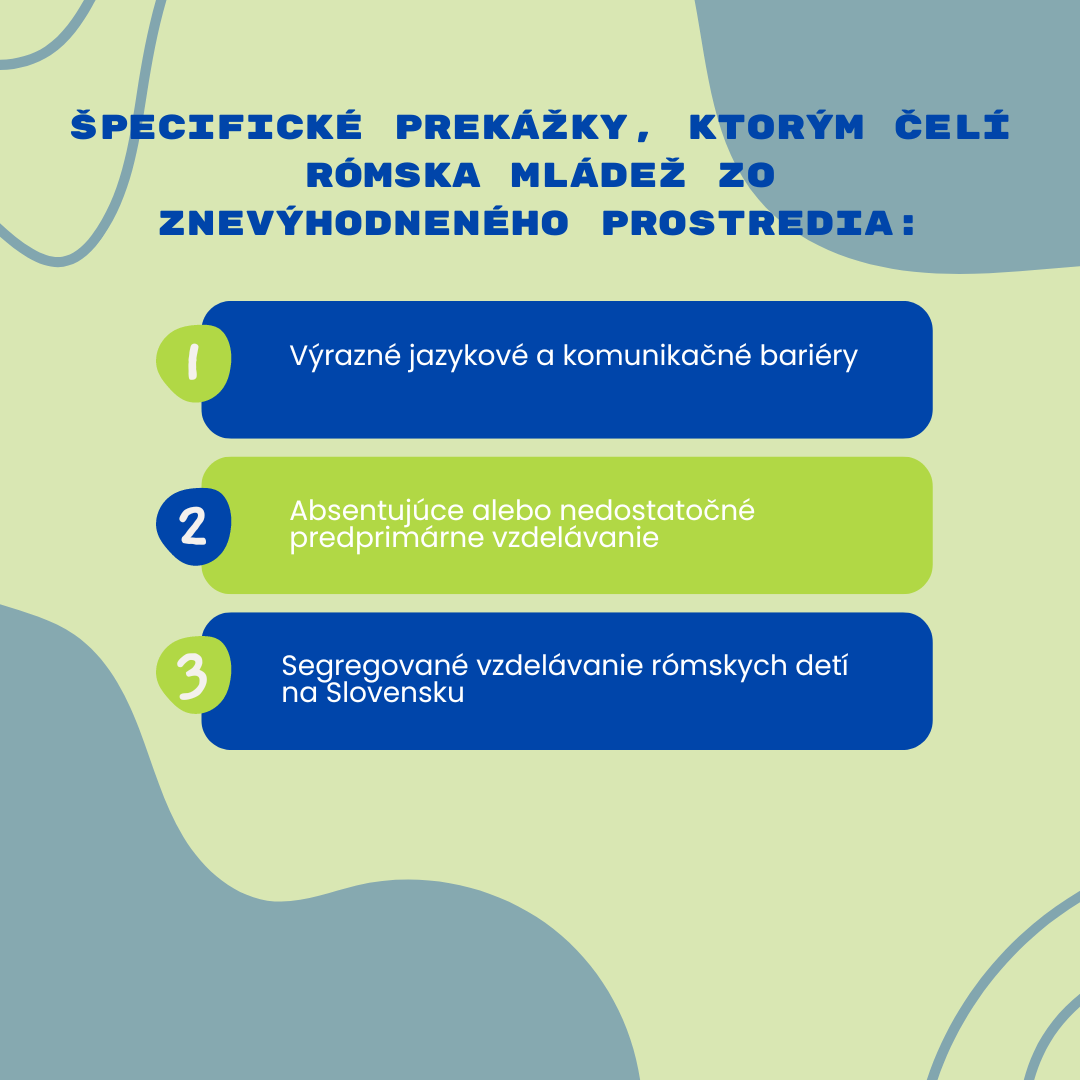 ŠPECIFICKÉ PREKÁŽKY, KTORÝM ČELÍ RÓMSKA MLÁDEŽ ZO ZNEVÝHODNENÉHO PROSTREDIA:

1

Výrazné jazykové a komunikačné bariéry

2

Absentujúce alebo nedostatočné predprimárne vzdelávanie

3

Segregované vzdelávanie rómskych detí na Slovensku